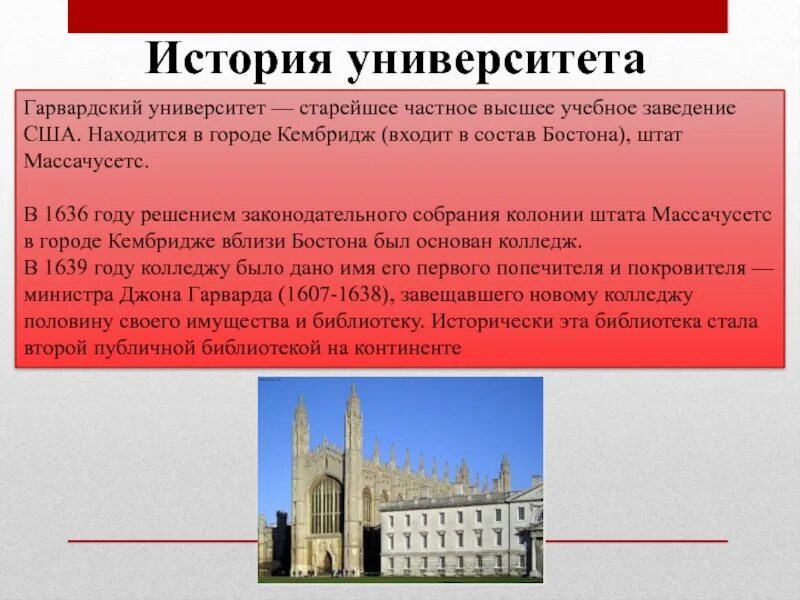 История университета

Гарвардский университет — старейшее частное высшее учебное заведение США. Находится в городе Кембридж (входит в состав Бостона), штат Массачусетс.

В 1636 году решением законодательного собрания колонии штата Массачусетс в городе Кембридже вблизи Бостона был основан колледж.
В 1639 году колледжу было дано имя его первого попечителя и покровителя — министра Джона Гарварда (1607-1638), завещавшего новому колледжу половину своего имущества и библиотеку. Исторически эта библиотека стала второй публичной библиотекой на континенте